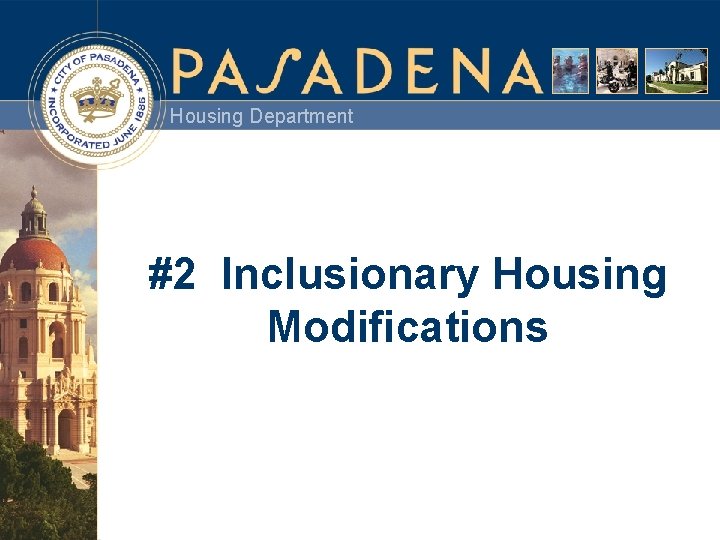 CITY OF PASADENA
INCORPORATED JUNE 1886

PASADENA

Housing Department

#2 Inclusionary Housing Modifications